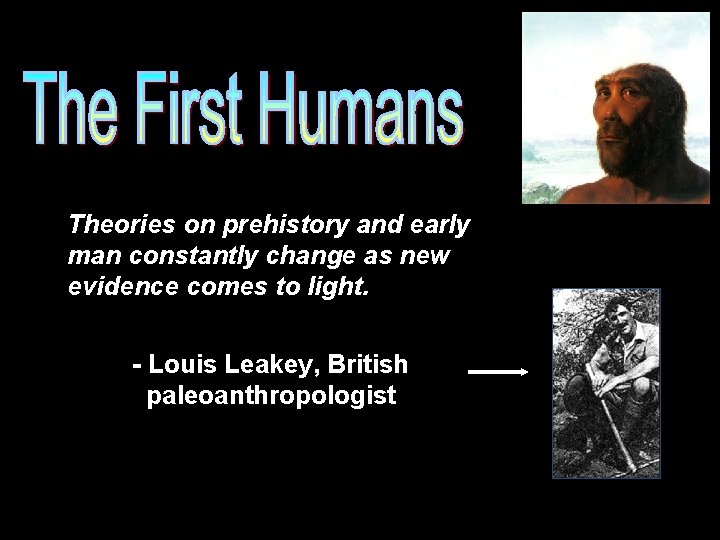 The First Humans

Theories on prehistory and early man constantly change as new evidence comes to light.

- Louis Leakey, British paleoanthropologist